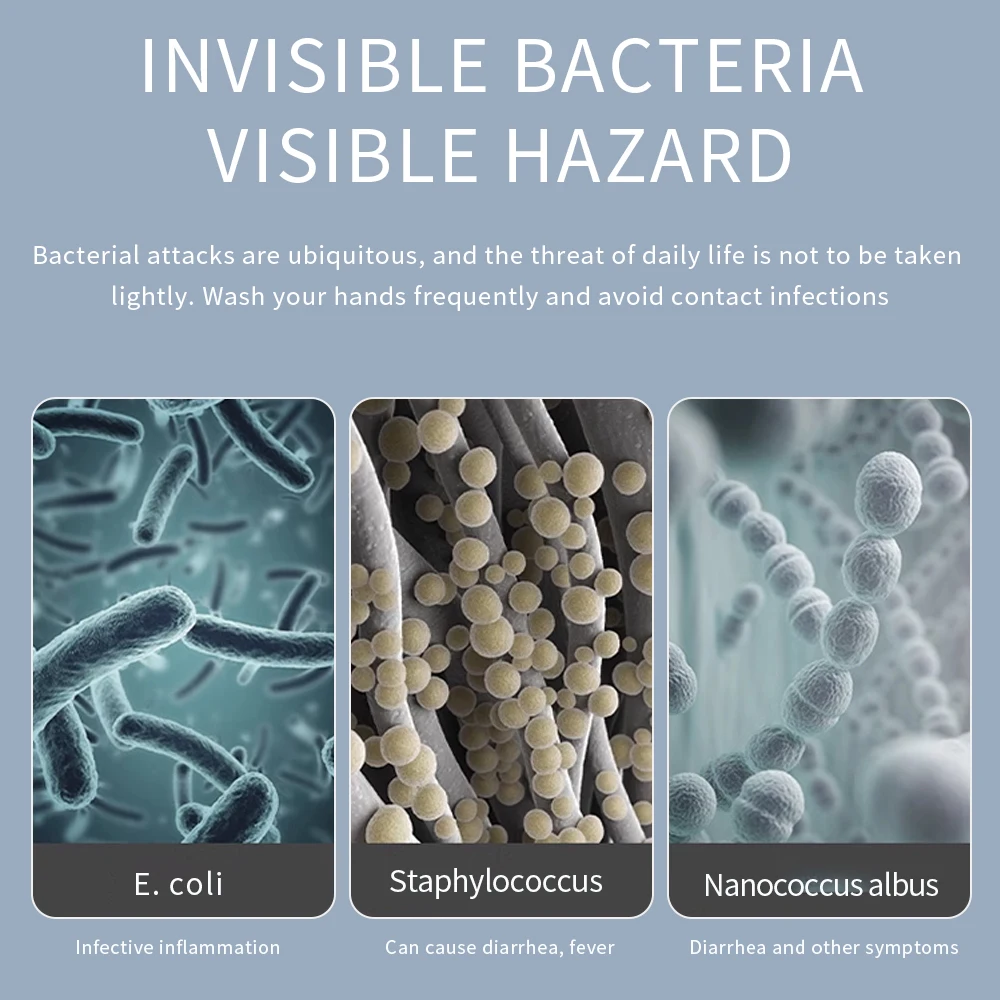 INVISIBLE BACTERIA
VISIBLE HAZARD

Bacterial attacks are ubiquitous, and the threat of daily life is not to be taken lightly. Wash your hands frequently and avoid contact infections

E. coli

Infective inflammation

Staphylococcus

Can cause diarrhea, fever

Nanococcus albus

Diarrhea and other symptoms